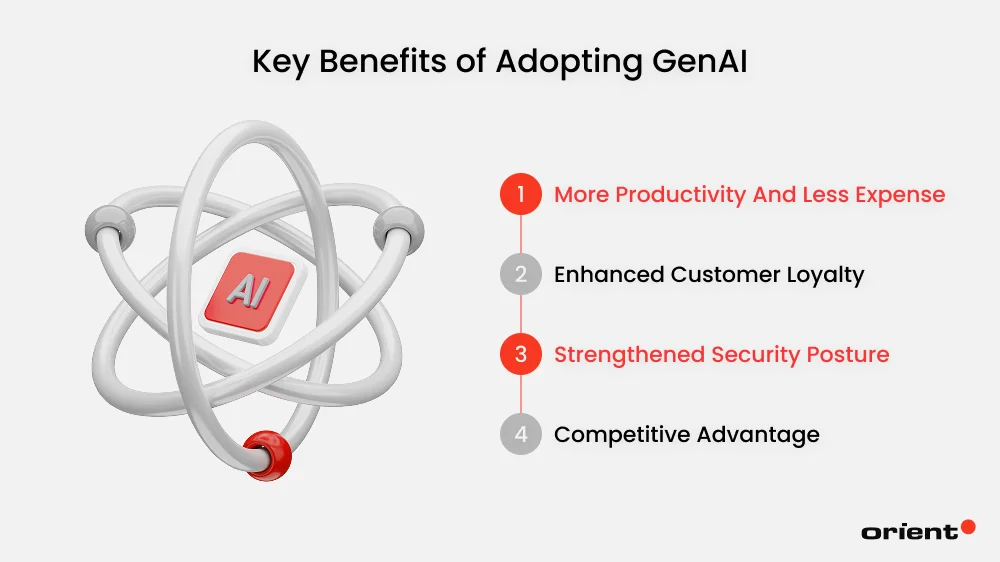 Key Benefits of Adopting GenAI

AI

1 More Productivity And Less Expense

2 Enhanced Customer Loyalty

3 Strengthened Security Posture

4 Competitive Advantage

orient